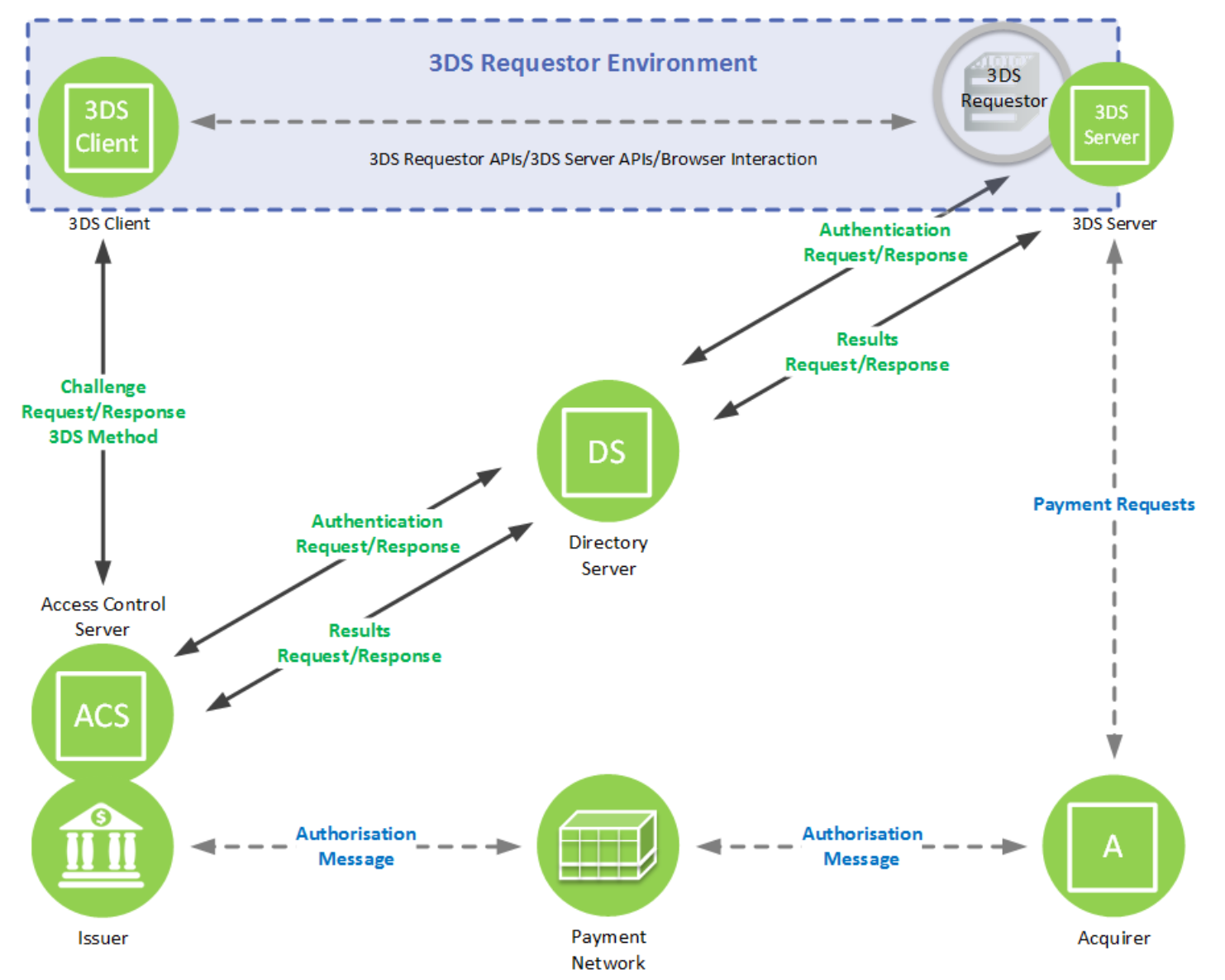 3DS Requestor Environment

3DS Client

3DS Requestor

3DS Server

3DS Requestor APIs/3DS Server APIs/Browser Interaction

3DS Client

3DS Server

Authentication Request/Response

Results Request/Response

Challenge Request/Response 3DS Method

DS

Directory Server

Payment Requests

Authentication Request/Response

Results Request/Response

Access Control Server

ACS

Authorisation Message

Authorisation Message

A

Issuer

Payment Network

Acquirer